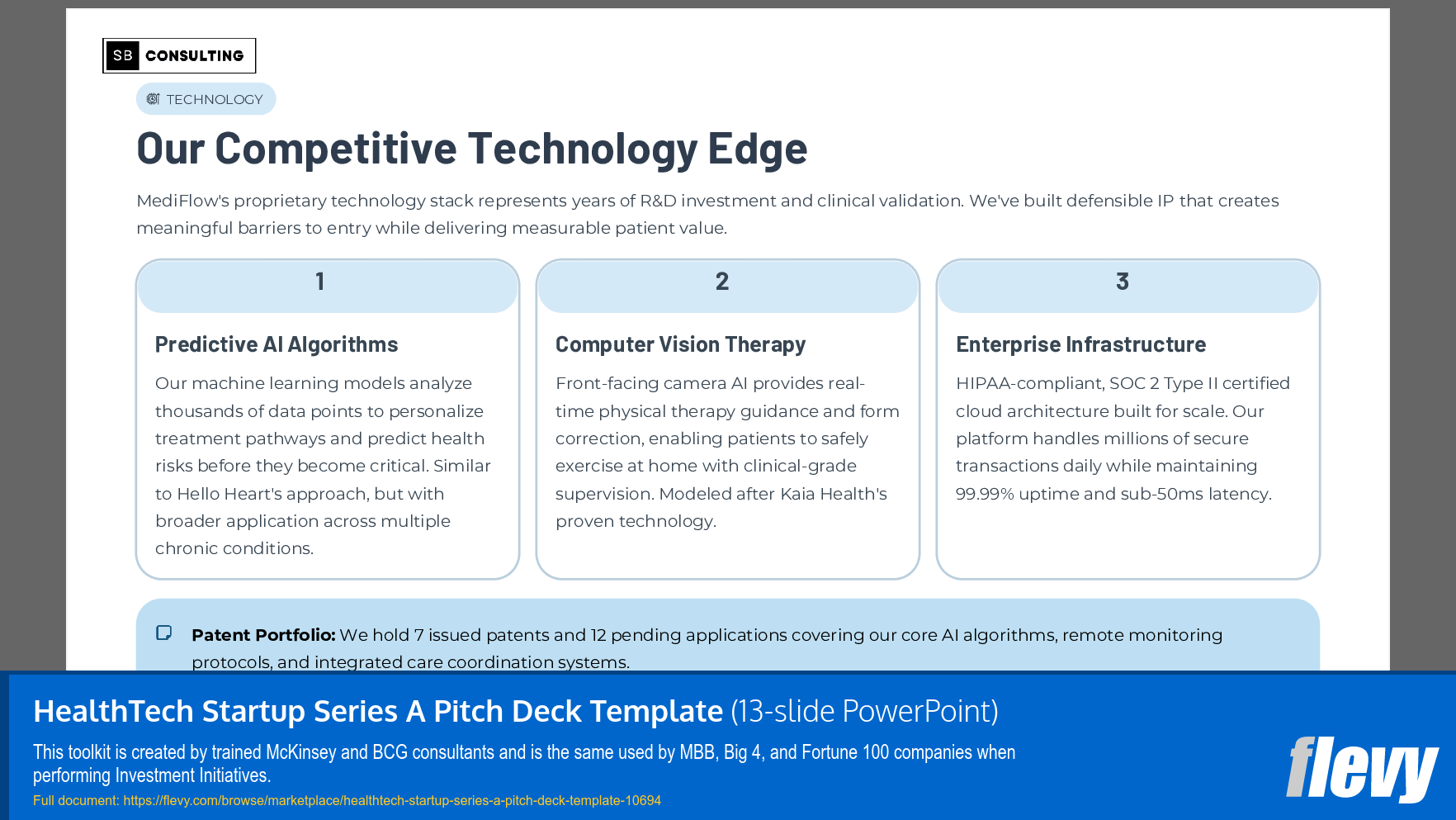 SB CONSULTING

TECHNOLOGY

Our Competitive Technology Edge

MediFlow's proprietary technology stack represents years of R&D investment and clinical validation. We've built defensible IP that creates meaningful barriers to entry while delivering measurable patient value.

1

Predictive AI Algorithms

Our machine learning models analyze thousands of data points to personalize treatment pathways and predict health risks before they become critical. Similar to Hello Heart's approach, but with broader application across multiple chronic conditions.

2

Computer Vision Therapy

Front-facing camera AI provides real-time physical therapy guidance and form correction, enabling patients to safely exercise at home with clinical-grade supervision. Modeled after Kaia Health's proven technology.

3

Enterprise Infrastructure

HIPAA-compliant, SOC 2 Type II certified cloud architecture built for scale. Our platform handles millions of secure transactions daily while maintaining 99.99% uptime and sub-50ms latency.

Patent Portfolio: We hold 7 issued patents and 12 pending applications covering our core AI algorithms, remote monitoring protocols, and integrated care coordination systems.

HealthTech Startup Series A Pitch Deck Template (13-slide PowerPoint)

This toolkit is created by trained McKinsey and BCG consultants and is the same used by MBB, Big 4, and Fortune 100 companies when performing Investment Initiatives.

Full document: https://flevy.com/browse/marketplace/healthtech-startup-series-a-pitch-deck-template-10694

flevy